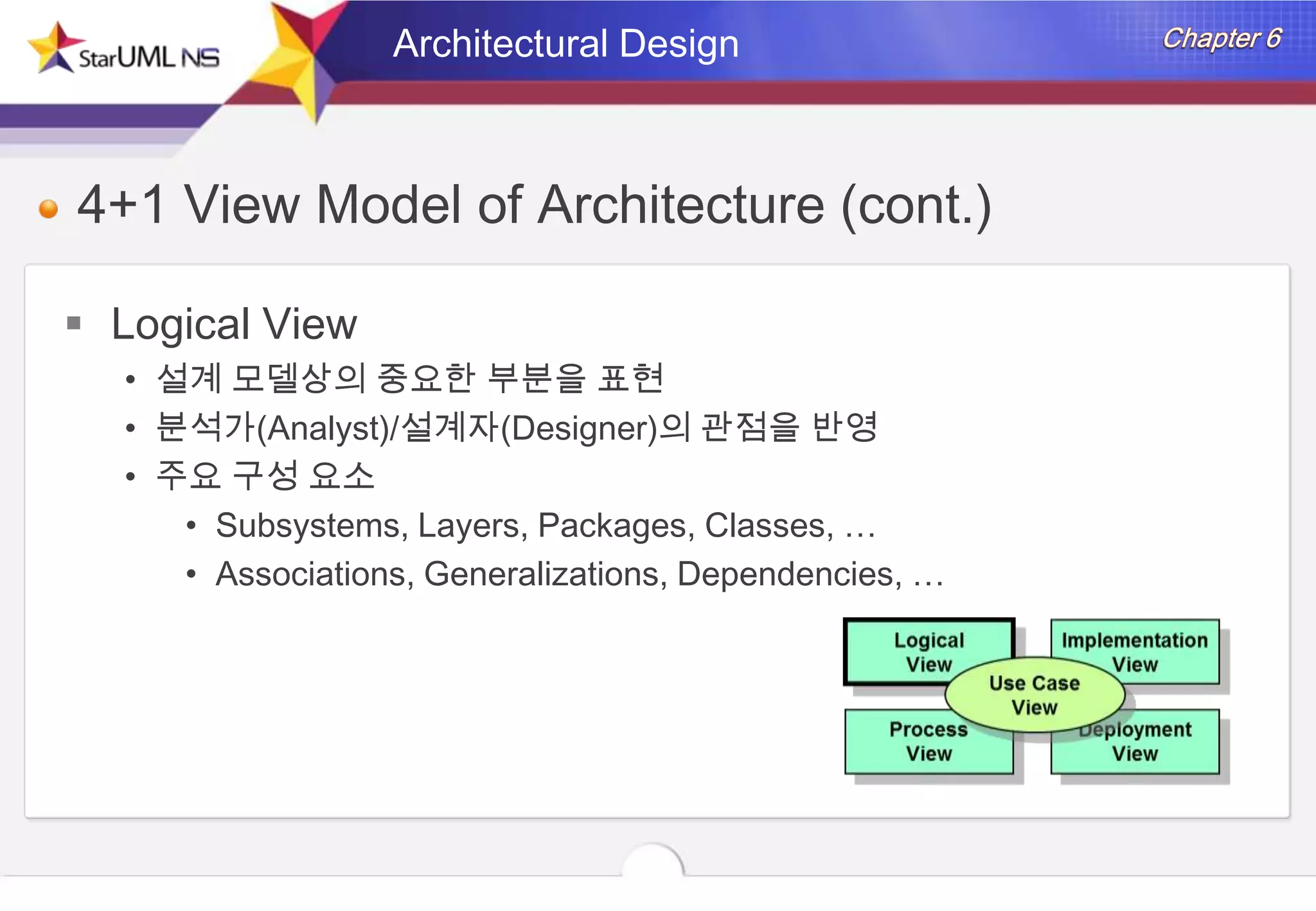 StarUML NS

Architectural Design

Chapter 6

4+1 View Model of Architecture (cont.)

Logical View
- 설계 모델상의 중요한 부분을 표현
- 분석가(Analyst)/설계자(Designer)의 관점을 반영
- 주요 구성 요소
  - Subsystems, Layers, Packages, Classes, …
  - Associations, Generalizations, Dependencies, …

Logical View

Implementation View

Use Case View

Process View

Deployment View